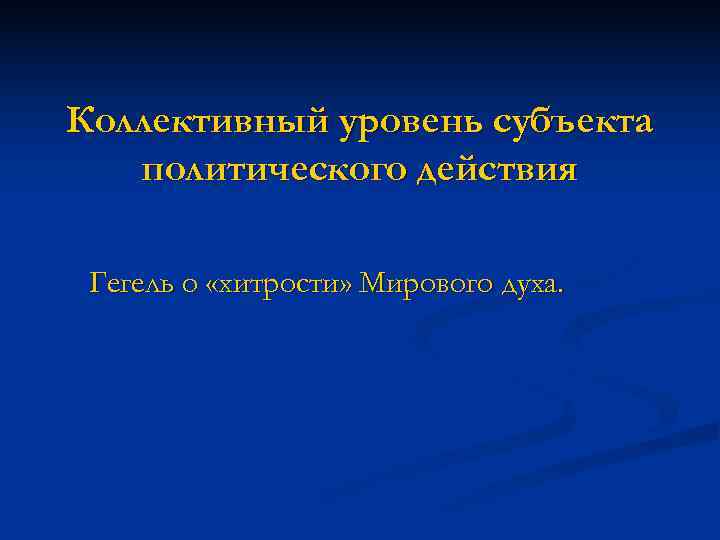 Коллективный уровень субъекта политического действия

Гегель о «хитрости» Мирового духа.